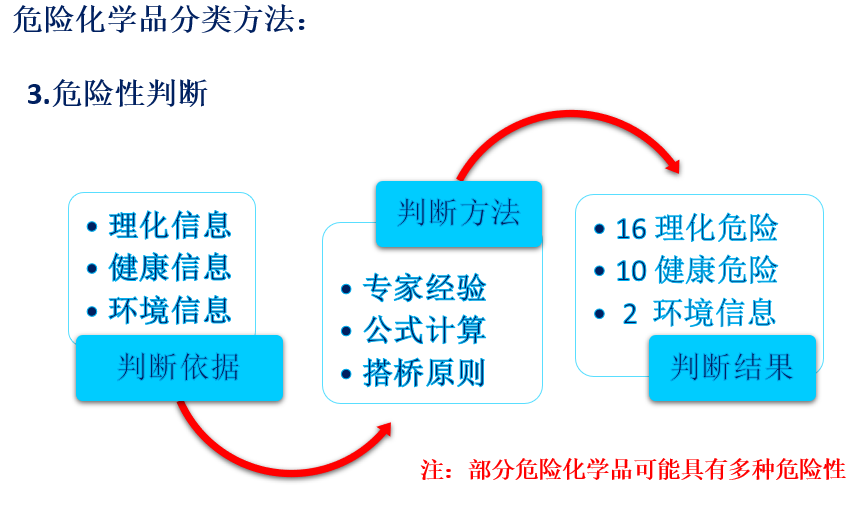 危险化学品分类方法：

3.危险性判断

• 理化信息
• 健康信息
• 环境信息

判断依据

判断方法

• 专家经验
• 公式计算
• 搭桥原则

• 16 理化危险
• 10 健康危险
• 2 环境信息

判断结果

注：部分危险化学品可能具有多种危险性